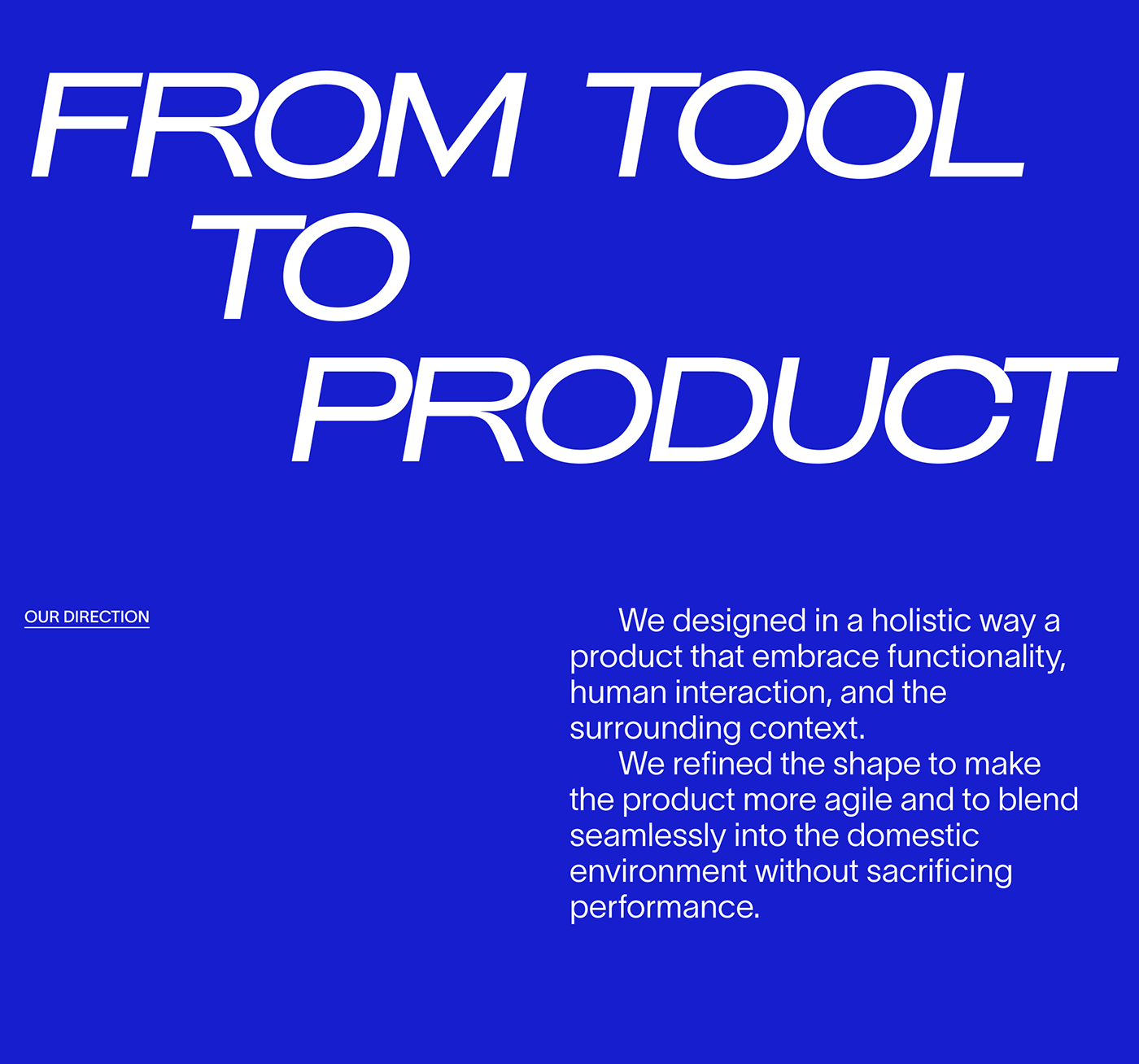 FROM TOOL
TO
PRODUCT

OUR DIRECTION

We designed in a holistic way a product that embrace functionality, human interaction, and the surrounding context.

We refined the shape to make the product more agile and to blend seamlessly into the domestic environment without sacrificing performance.